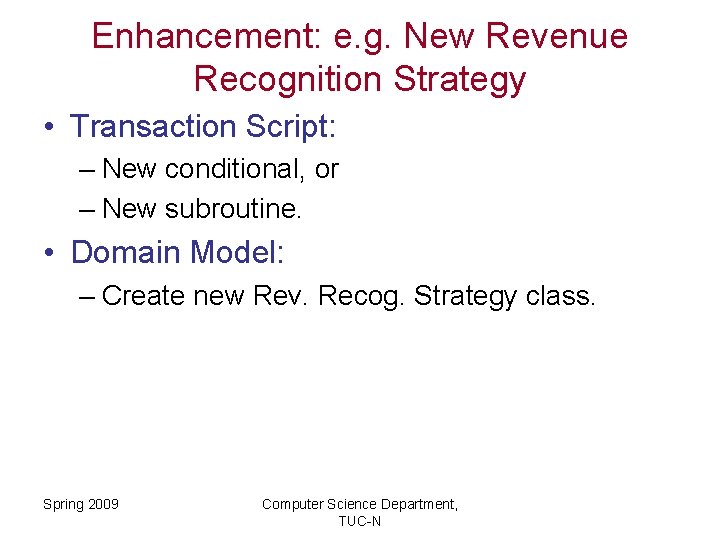 Enhancement: e.g. New Revenue Recognition Strategy

• Transaction Script:
– New conditional, or
– New subroutine.
• Domain Model:
– Create new Rev. Recog. Strategy class.

Spring 2009

Computer Science Department, TUC-N